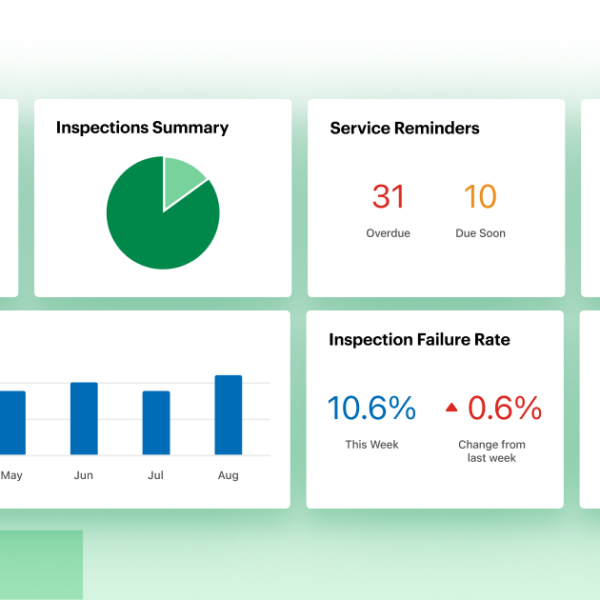 Inspections Summary

Service Reminders

31
Overdue

10
Due Soon

May Jun Jul Aug

Inspection Failure Rate

10.6%
This Week

0.6%
Change from last week